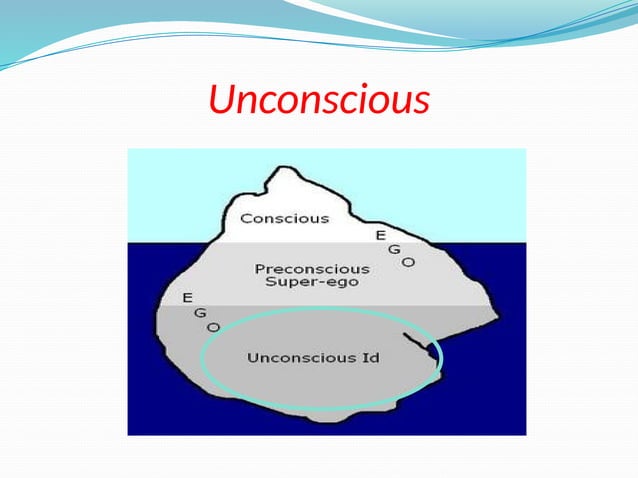 Unconscious

Conscious

E
G
O

Preconscious
Super-ego

E
G
O

Unconscious Id